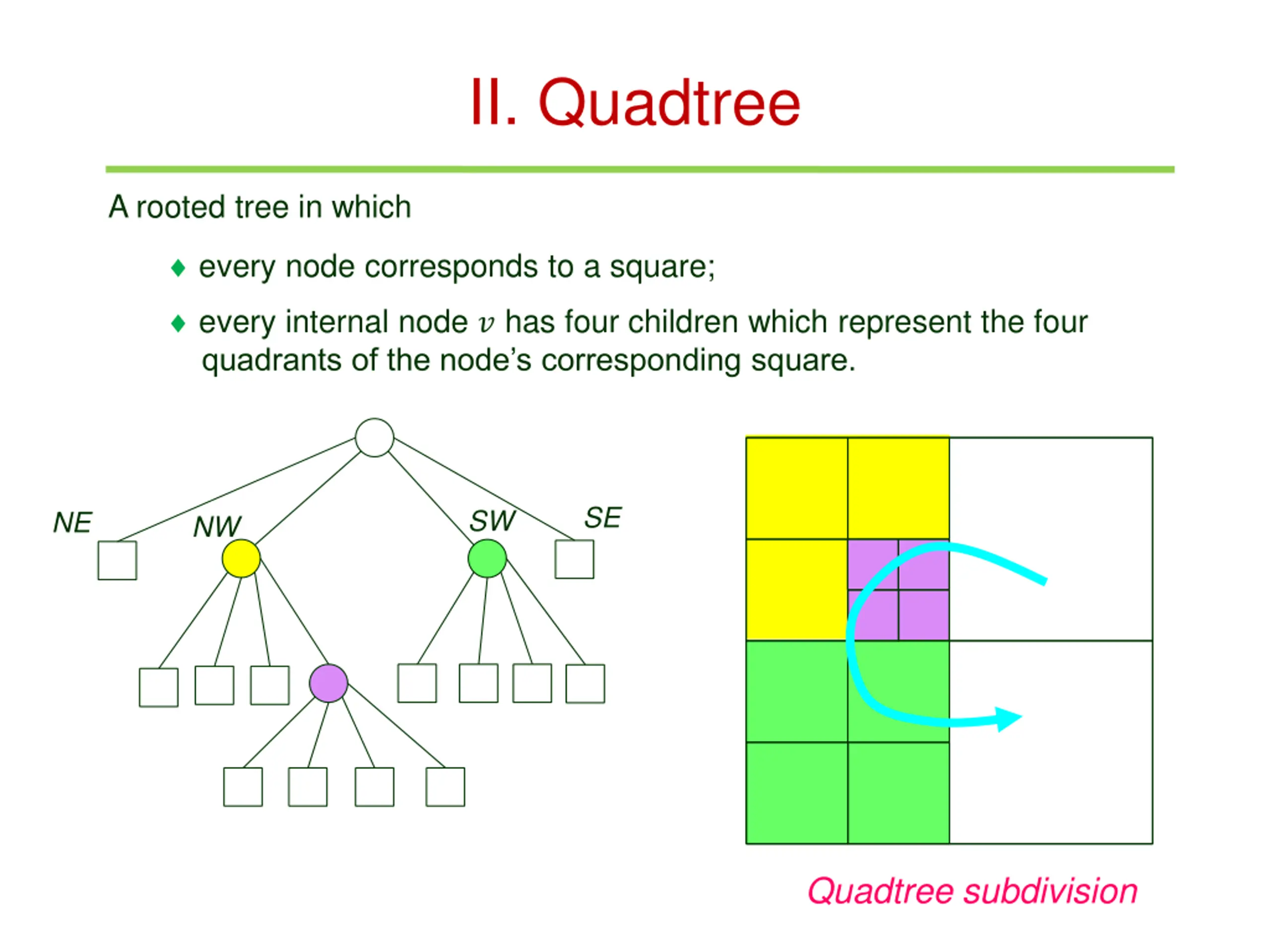 II. Quadtree

A rooted tree in which

♦ every node corresponds to a square;

♦ every internal node $v$ has four children which represent the four quadrants of the node's corresponding square.

NE NW SW SE

Quadtree subdivision